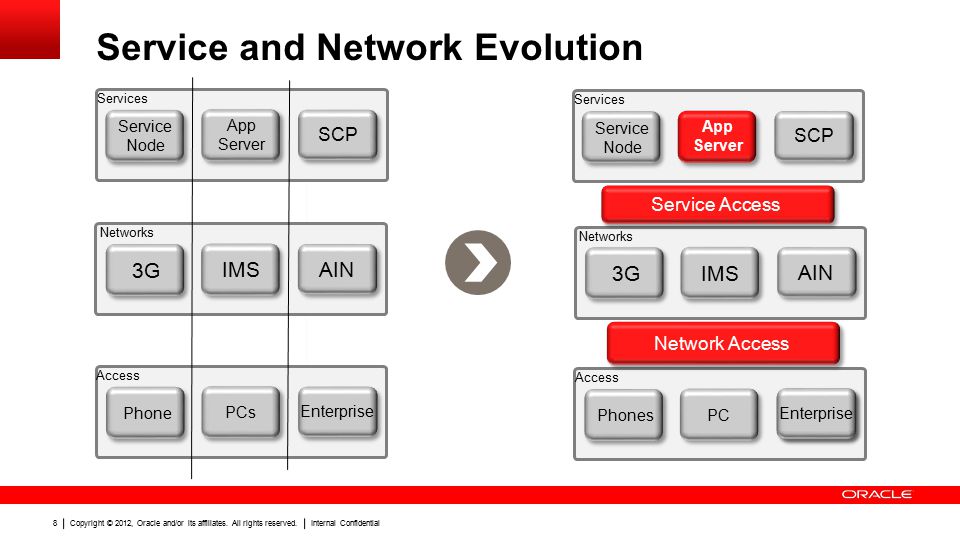 Service and Network Evolution

Services
Service Node
App Server
SCP

Networks
3G
IMS
AIN

Access
Phone
PCs
Enterprise

Services
Service Node
App Server
SCP

Service Access

Networks
3G
IMS
AIN

Network Access

Access
Phones
PC
Enterprise

ORACLE

8 | Copyright © 2012, Oracle and/or its affiliates. All rights reserved. | Internal Confidential